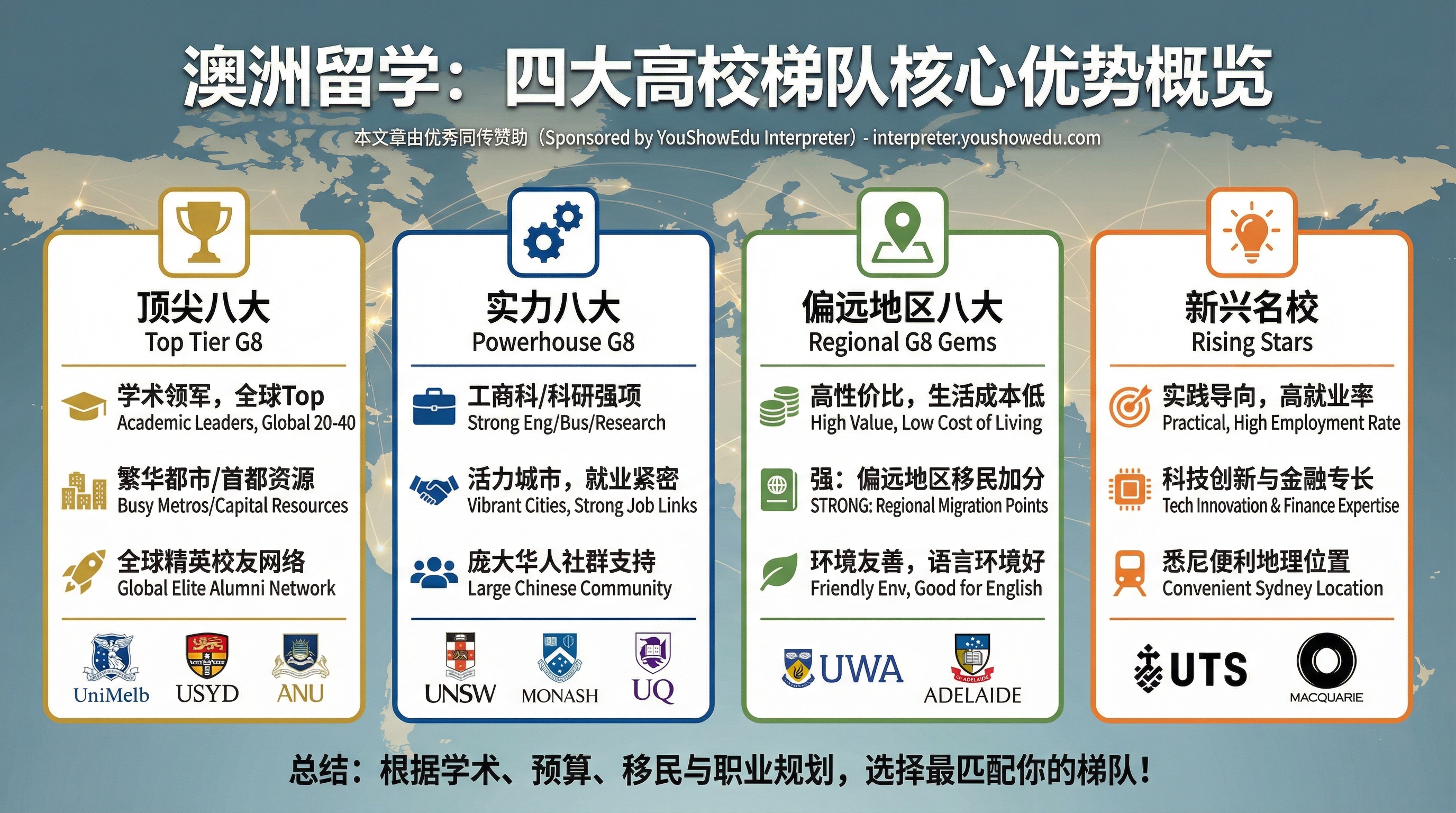 澳洲留学：四大高校梯队核心优势概览

本文章由优秀同传赞助（Sponsored by YouShowEdu Interpreter）- interpreter.youshowedu.com

顶尖八大
Top Tier G8

学术领军，全球Top
Academic Leaders, Global 20-40

繁华都市/首都资源
Busy Metros/Capital Resources

全球精英校友网络
Global Elite Alumni Network

UniMelb USYD ANU

实力八大
Powerhouse G8

工商科/科研强项
Strong Eng/Bus/Research

活力城市，就业紧密
Vibrant Cities, Strong Job Links

庞大华人社群支持
Large Chinese Community

UNSW MONASH UQ

偏远地区八大
Regional G8 Gems

高性价比，生活成本低
High Value, Low Cost of Living

强：偏远地区移民加分
STRONG: Regional Migration Points

环境友善，语言环境好
Friendly Env, Good for English

UWA ADELAIDE

新兴名校
Rising Stars

实践导向，高就业率
Practical, High Employment Rate

科技创新与金融专长
Tech Innovation & Finance Expertise

悉尼便利地理位置
Convenient Sydney Location

UTS MACQUARIE

总结：根据学术、预算、移民与职业规划，选择最匹配你的梯队！